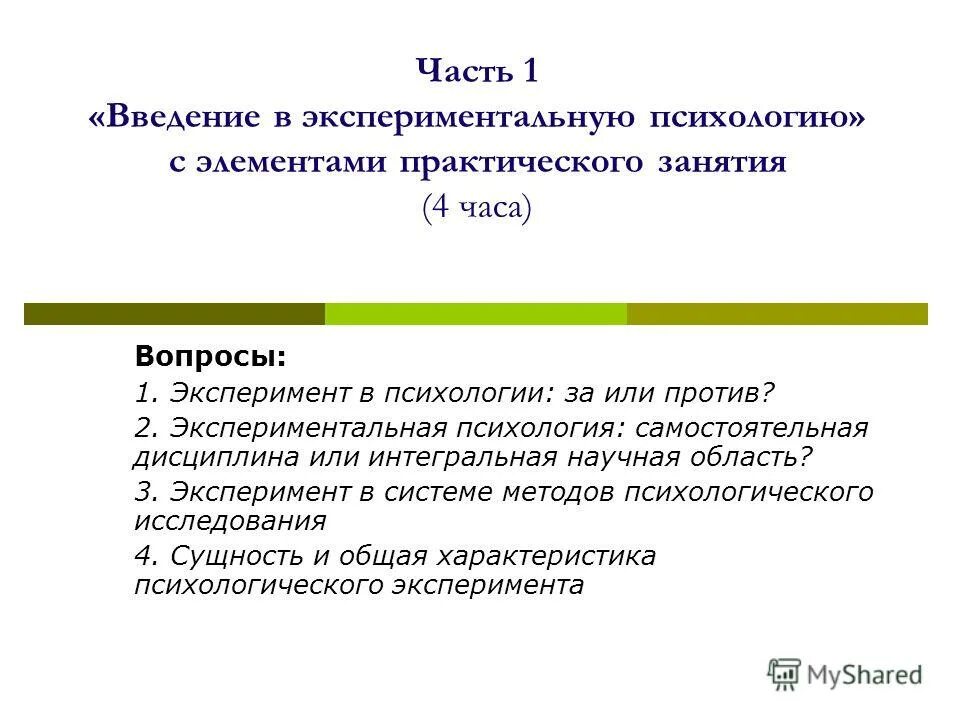 Часть 1
«Введение в экспериментальную психологию»
с элементами практического занятия
(4 часа)

Вопросы:
1. Эксперимент в психологии: за или против?
2. Экспериментальная психология: самостоятельная дисциплина или интегральная научная область?
3. Эксперимент в системе методов психологического исследования
4. Сущность и общая характеристика психологического эксперимента

MyShared